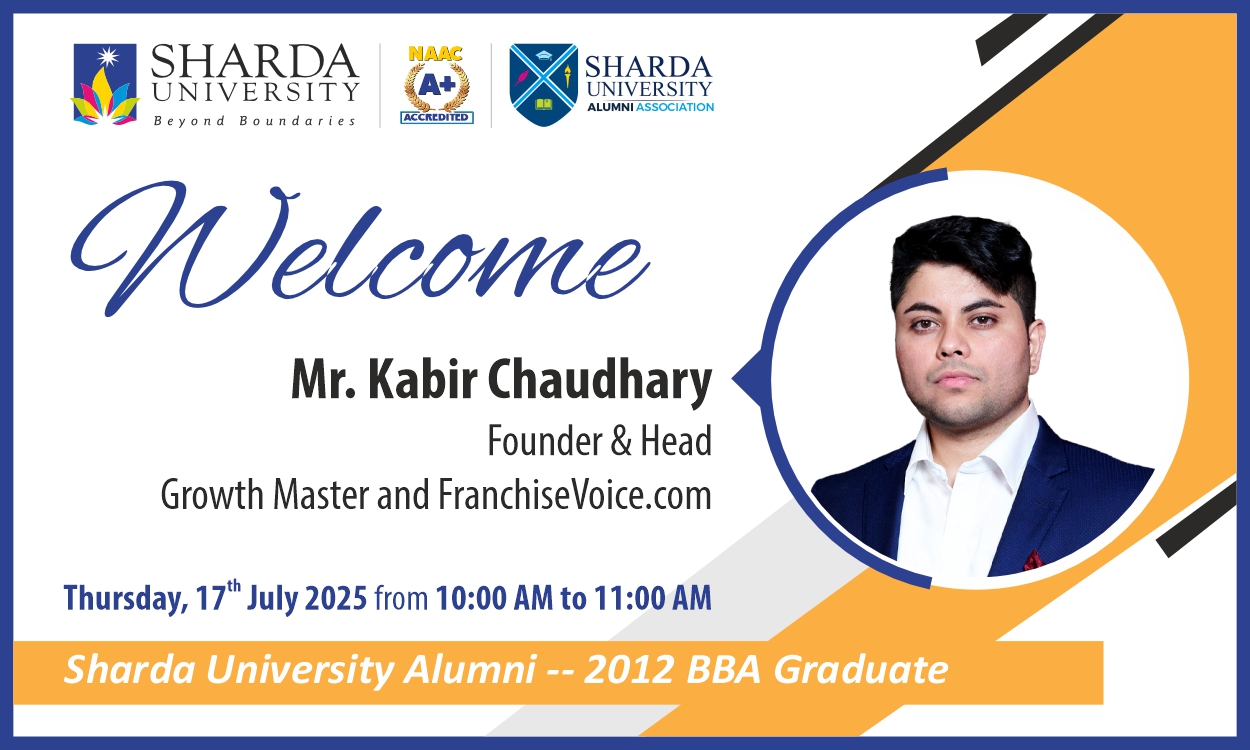 SHARDA UNIVERSITY
Beyond Boundaries

NAAC
A+
ACCREDITED

SHARDA UNIVERSITY
ALUMNI ASSOCIATION

Welcome

Mr. Kabir Chaudhary
Founder & Head
Growth Master and FranchiseVoice.com

Thursday, 17$^{th}$ July 2025 from 10:00 AM to 11:00 AM

Sharda University Alumni -- 2012 BBA Graduate